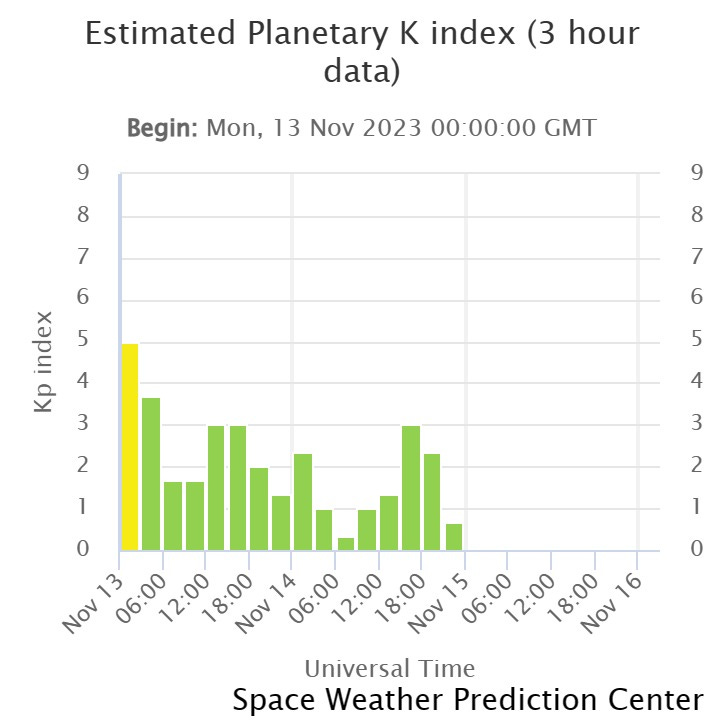 Estimated Planetary K index (3 hour data)

Begin: Mon, 13 Nov 2023 00:00:00 GMT

Kp index

9
8
7
6
5
4
3
2
1
0

9
8
7
6
5
4
3
2
1
0

Nov 13
06:00
12:00
18:00
Nov 14
06:00
12:00
18:00
Nov 15
06:00
12:00
18:00
Nov 16

Universal Time

Space Weather Prediction Center